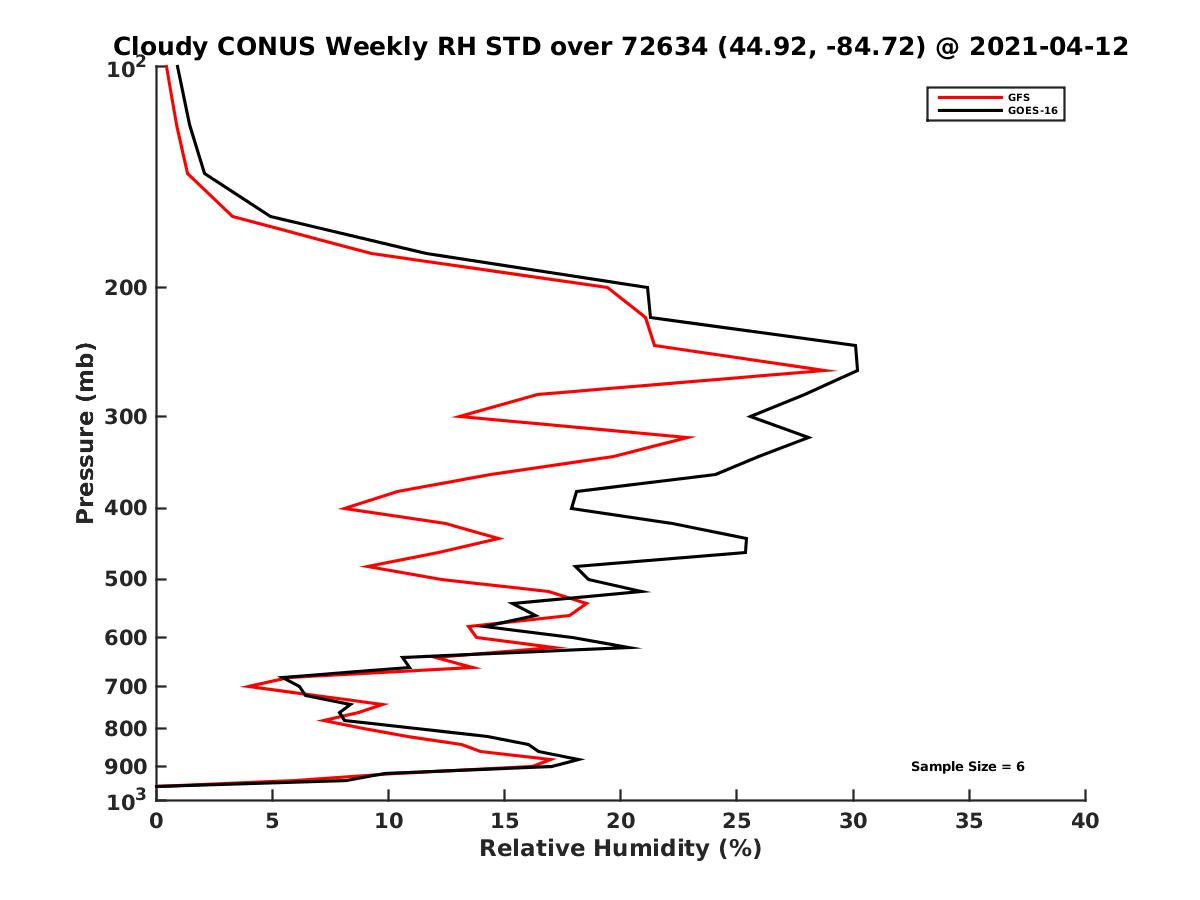 Cloudy CONUS Weekly RH STD over 72634 (44.92, -84.72) @ 2021-04-12

GFS
GOES-16

Pressure (mb)

$10^2$
200
300
400
500
600
700
800
900
$10^3$

Sample Size = 6

0
5
10
15
20
25
30
35
40

Relative Humidity (%)